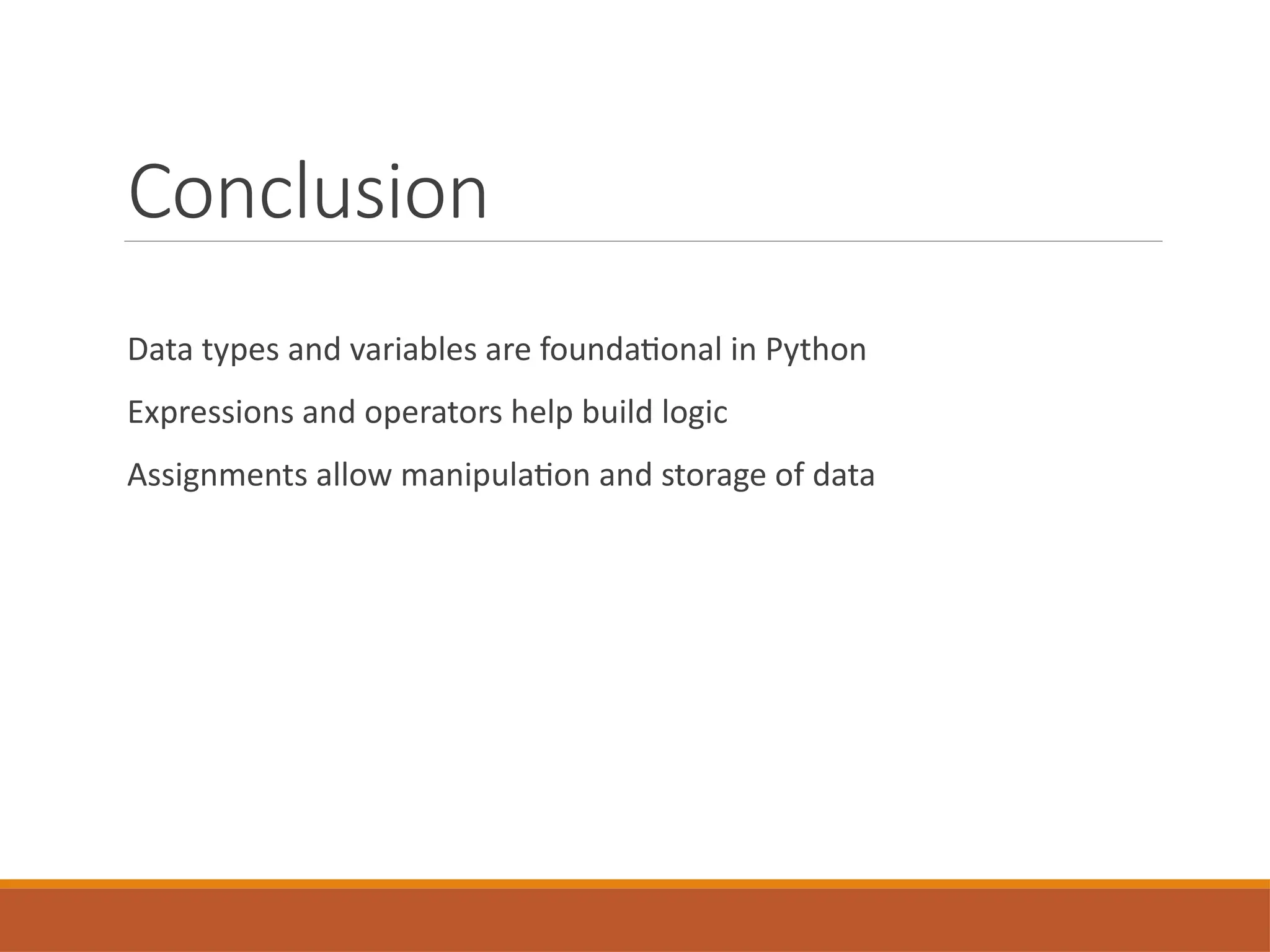 Conclusion

Data types and variables are foundational in Python

Expressions and operators help build logic

Assignments allow manipulation and storage of data